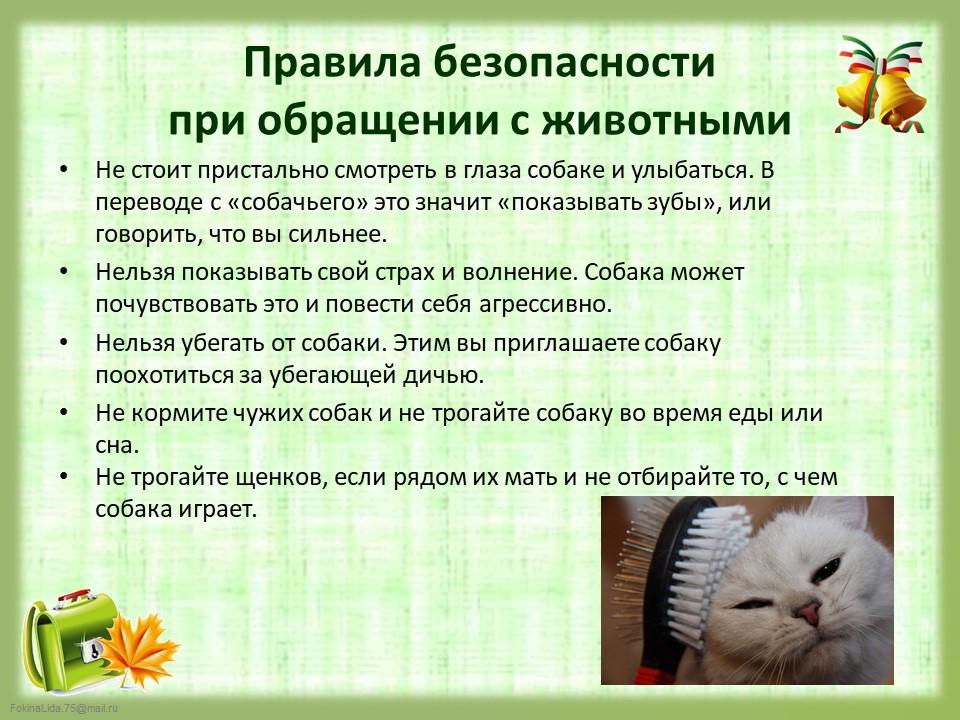 Правила безопасности при обращении с животными

• Не стоит пристально смотреть в глаза собаке и улыбаться. В переводе с «собачьего» это значит «показывать зубы», или говорить, что вы сильнее.
• Нельзя показывать свой страх и волнение. Собака может почувствовать это и повести себя агрессивно.
• Нельзя убегать от собаки. Этим вы приглашаете собаку поохотиться за убегающей дичью.
• Не кормите чужих собак и не трогайте собаку во время еды или сна.
• Не трогайте щенков, если рядом их мать и не отбирайте то, с чем собака играет.

FokinaLida.75@mail.ru